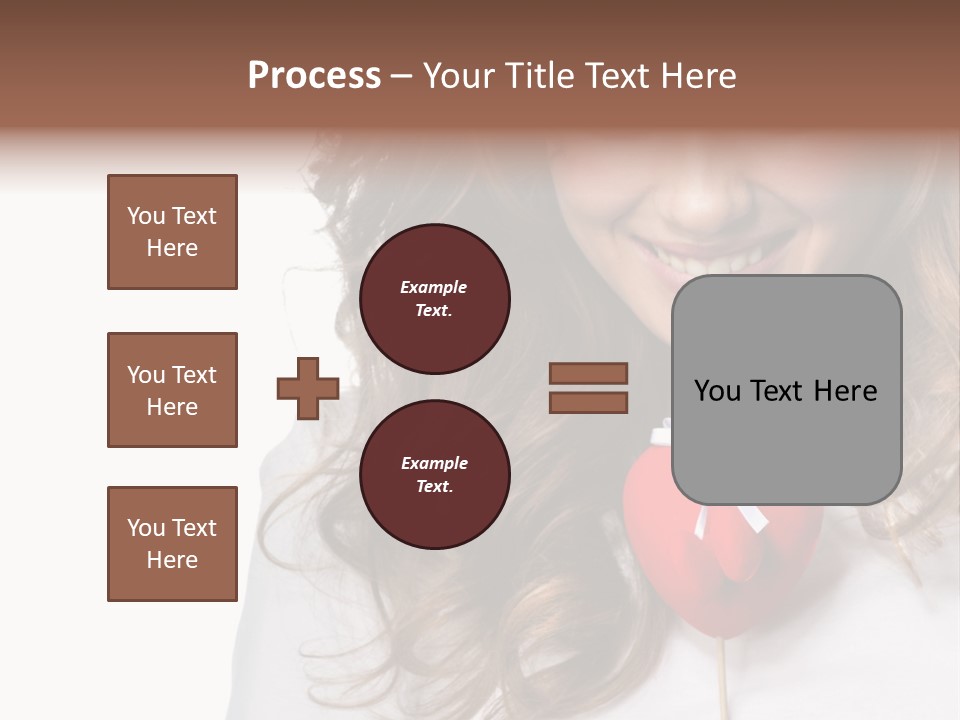 Process – Your Title Text Here

You Text Here

You Text Here

You Text Here

Example Text.

Example Text.

You Text Here